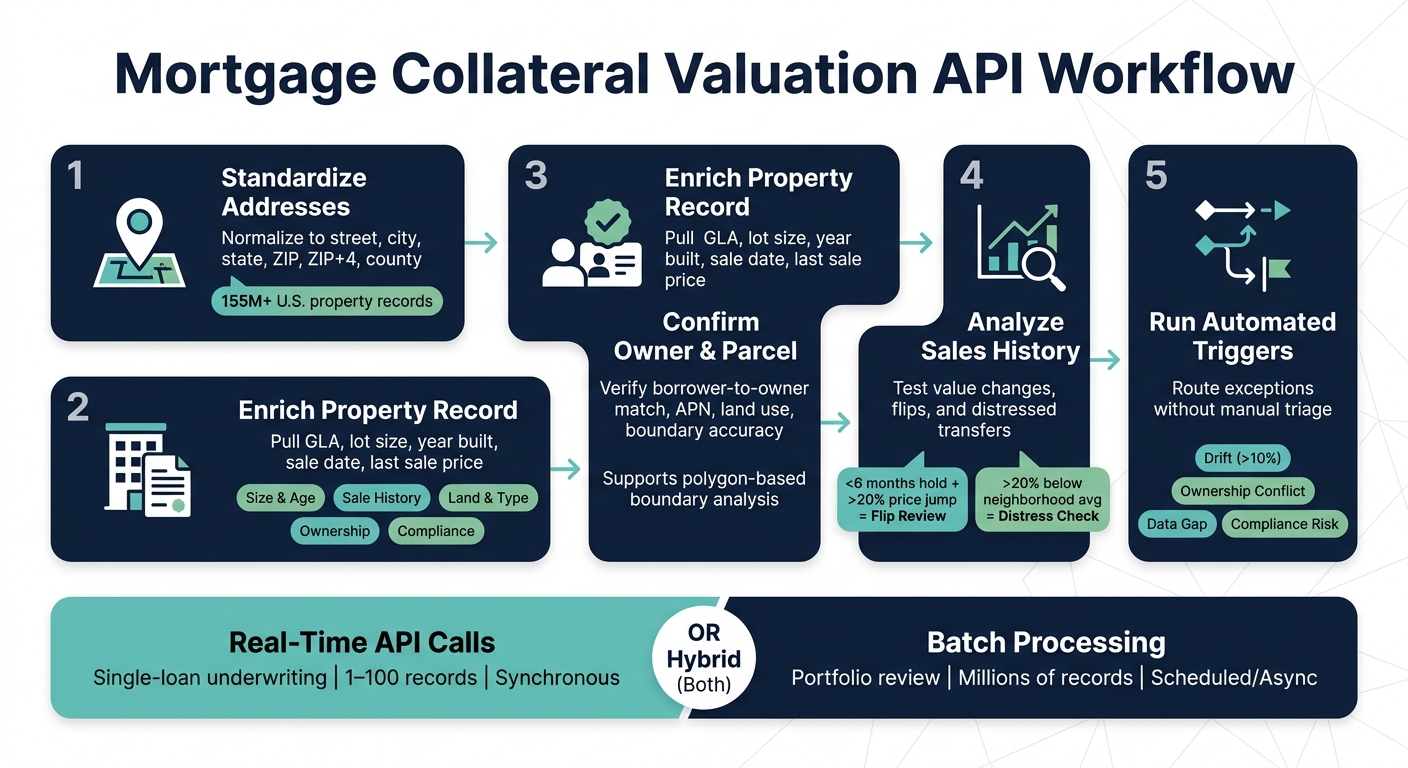 Mortgage Collateral Valuation API Workflow

1
Standardize Addresses
Normalize to street, city, state, ZIP, ZIP+4, county
155M+ U.S. property records

2
Enrich Property Record
Pull GLA, lot size, year built, sale date, last sale price
Size & Age
Sale History
Land & Type
Ownership
Compliance

3
Enrich Property Record
Pull GLA, lot size, year built, sale date, last sale price
Confirm Owner & Parcel
Verify borrower-to-owner match, APN, land use, boundary accuracy
Supports polygon-based boundary analysis

4
Analyze Sales History
Test value changes, flips, and distressed transfers
<6 months hold + >20% price jump = Flip Review
>20% below neighborhood avg = Distress Check

5
Run Automated Triggers
Route exceptions without manual triage
Drift (>10%)
Ownership Conflict
Data Gap
Compliance Risk

Real-Time API Calls
Single-loan underwriting | 1–100 records | Synchronous
OR Hybrid (Both)
Batch Processing
Portfolio review | Millions of records | Scheduled/Async